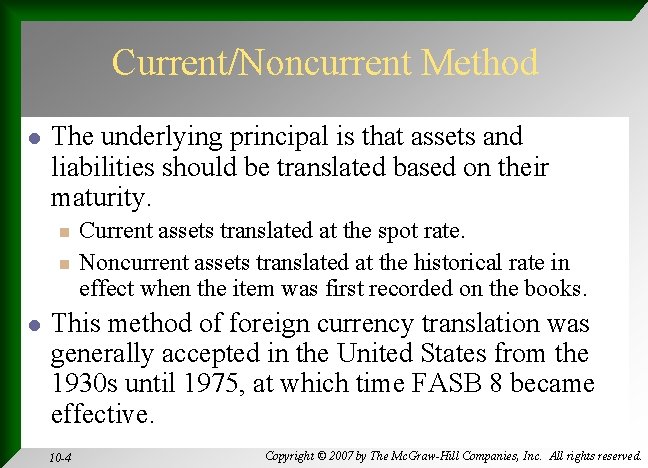 Current/Noncurrent Method

The underlying principal is that assets and liabilities should be translated based on their maturity.

Current assets translated at the spot rate.

Noncurrent assets translated at the historical rate in effect when the item was first recorded on the books.

This method of foreign currency translation was generally accepted in the United States from the 1930s until 1975, at which time FASB 8 became effective.

10-4

Copyright © 2007 by The McGraw-Hill Companies, Inc. All rights reserved.